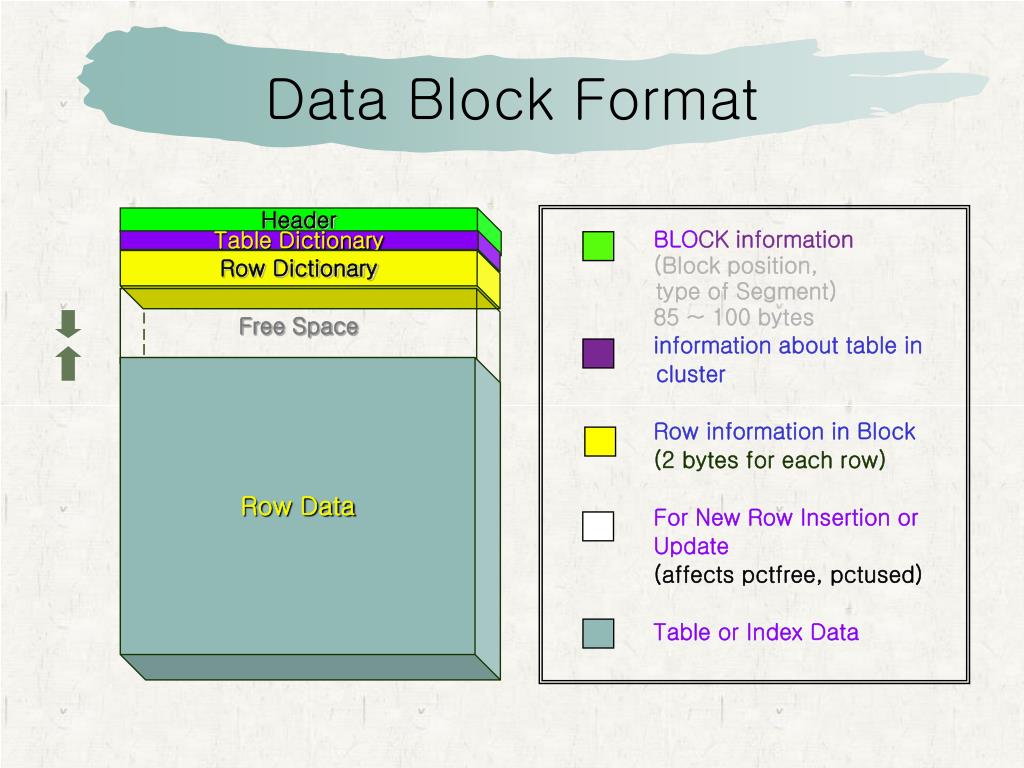 Data Block Format

Header
Table Dictionary
Row Dictionary
Free Space
Row Data

BLOCK information
(Block position, type of Segment)
85 ~ 100 bytes

information about table in cluster

Row information in Block
(2 bytes for each row)

For New Row Insertion or Update
(affects pctfree, pctused)

Table or Index Data